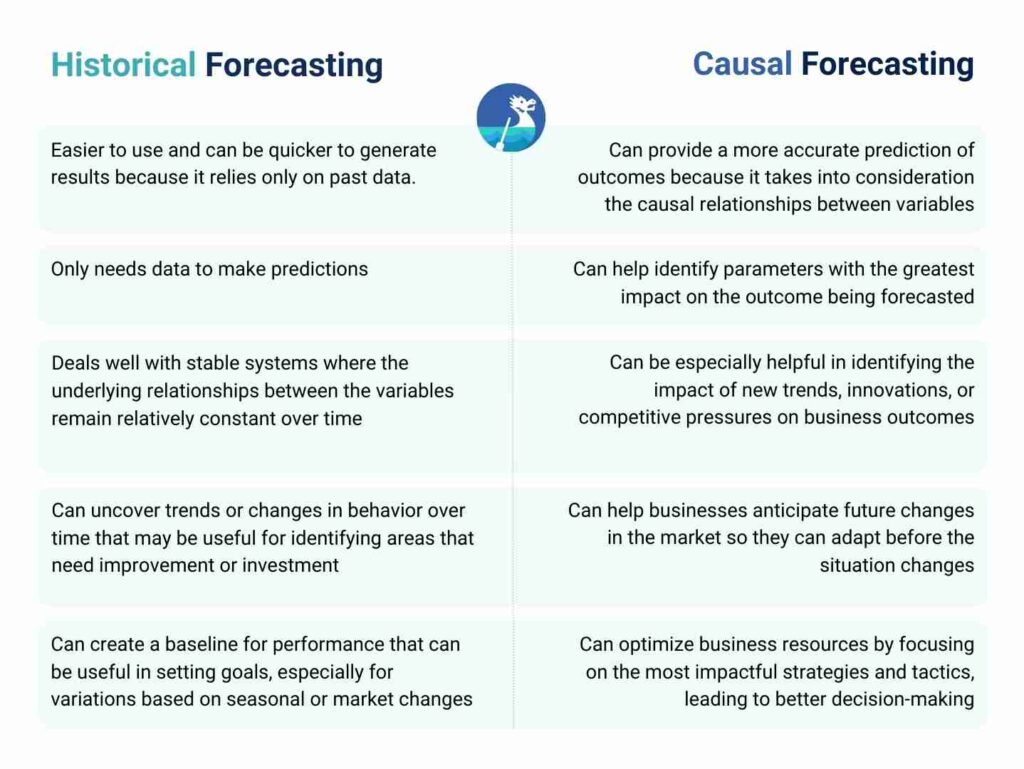 Historical Forecasting

Easier to use and can be quicker to generate results because it relies only on past data.

Only needs data to make predictions

Deals well with stable systems where the underlying relationships between the variables remain relatively constant over time

Can uncover trends or changes in behavior over time that may be useful for identifying areas that need improvement or investment

Can create a baseline for performance that can be useful in setting goals, especially for variations based on seasonal or market changes

Causal Forecasting

Can provide a more accurate prediction of outcomes because it takes into consideration the causal relationships between variables

Can help identify parameters with the greatest impact on the outcome being forecasted

Can be especially helpful in identifying the impact of new trends, innovations, or competitive pressures on business outcomes

Can help businesses anticipate future changes in the market so they can adapt before the situation changes

Can optimize business resources by focusing on the most impactful strategies and tactics, leading to better decision-making